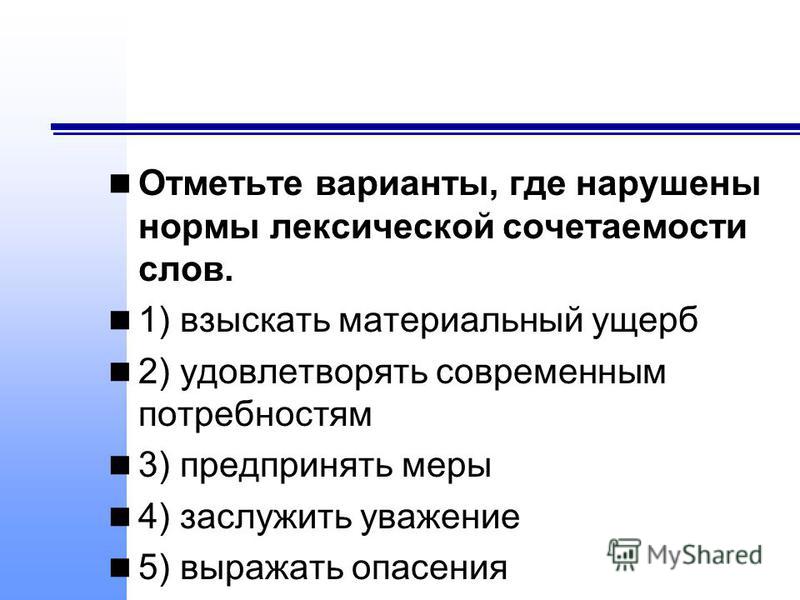 Отметьте варианты, где нарушены нормы лексической сочетаемости слов.

1) взыскать материальный ущерб

2) удовлетворять современным потребностям

3) предпринять меры

4) заслужить уважение

5) выражать опасения

MyShared